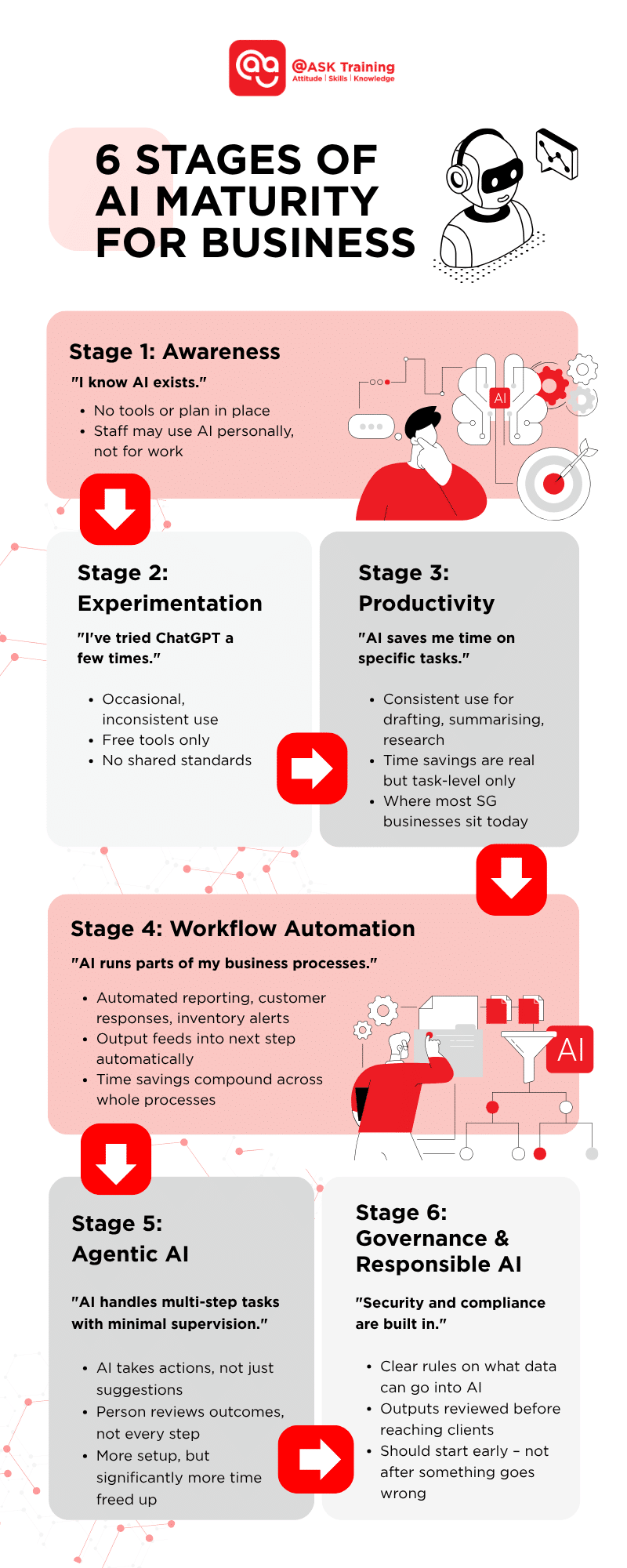 @ASK Training
Attitude | Skills | Knowledge

6 STAGES OF AI MATURITY FOR BUSINESS

Stage 1: Awareness
"I know AI exists."
• No tools or plan in place
• Staff may use AI personally, not for work

AI

Stage 2: Experimentation
"I've tried ChatGPT a few times."
• Occasional, inconsistent use
• Free tools only
• No shared standards

Stage 3: Productivity
"AI saves me time on specific tasks."
• Consistent use for drafting, summarising, research
• Time savings are real but task-level only
• Where most SG businesses sit today

Stage 4: Workflow Automation
"AI runs parts of my business processes."
• Automated reporting, customer responses, inventory alerts
• Output feeds into next step automatically
• Time savings compound across whole processes

AI

Stage 5: Agentic AI
"AI handles multi-step tasks with minimal supervision."
• AI takes actions, not just suggestions
• Person reviews outcomes, not every step
• More setup, but significantly more time freed up

Stage 6: Governance & Responsible AI
"Security and compliance are built in."
• Clear rules on what data can go into AI
• Outputs reviewed before reaching clients
• Should start early – not after something goes wrong